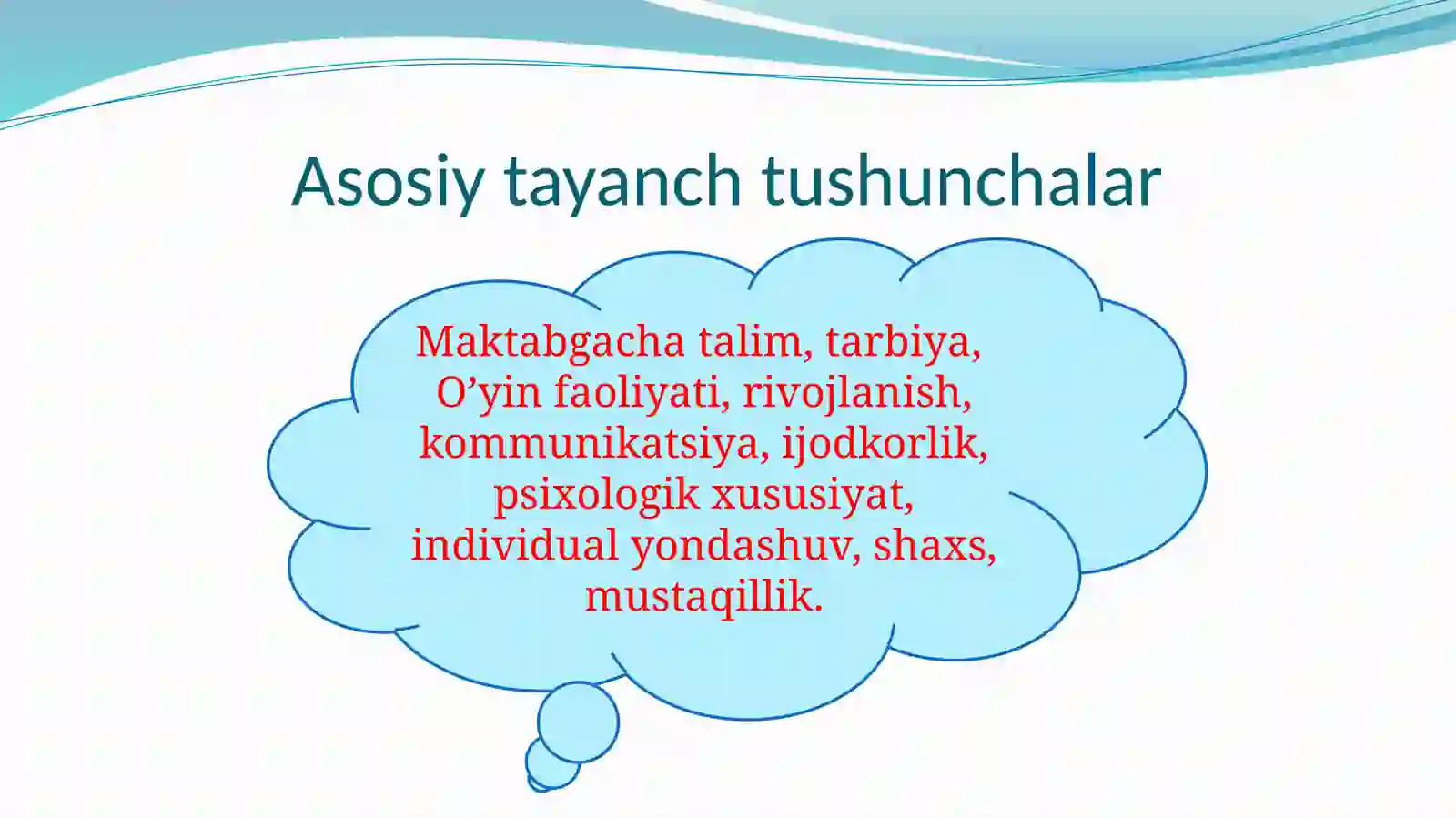 Asosiy tayanch tushunchalar

Maktabgacha talim, tarbiya, O’yin faoliyati, rivojlanish, kommunikatsiya, ijodkorlik, psixologik xususiyat, individual yondashuv, shaxs, mustaqillik.